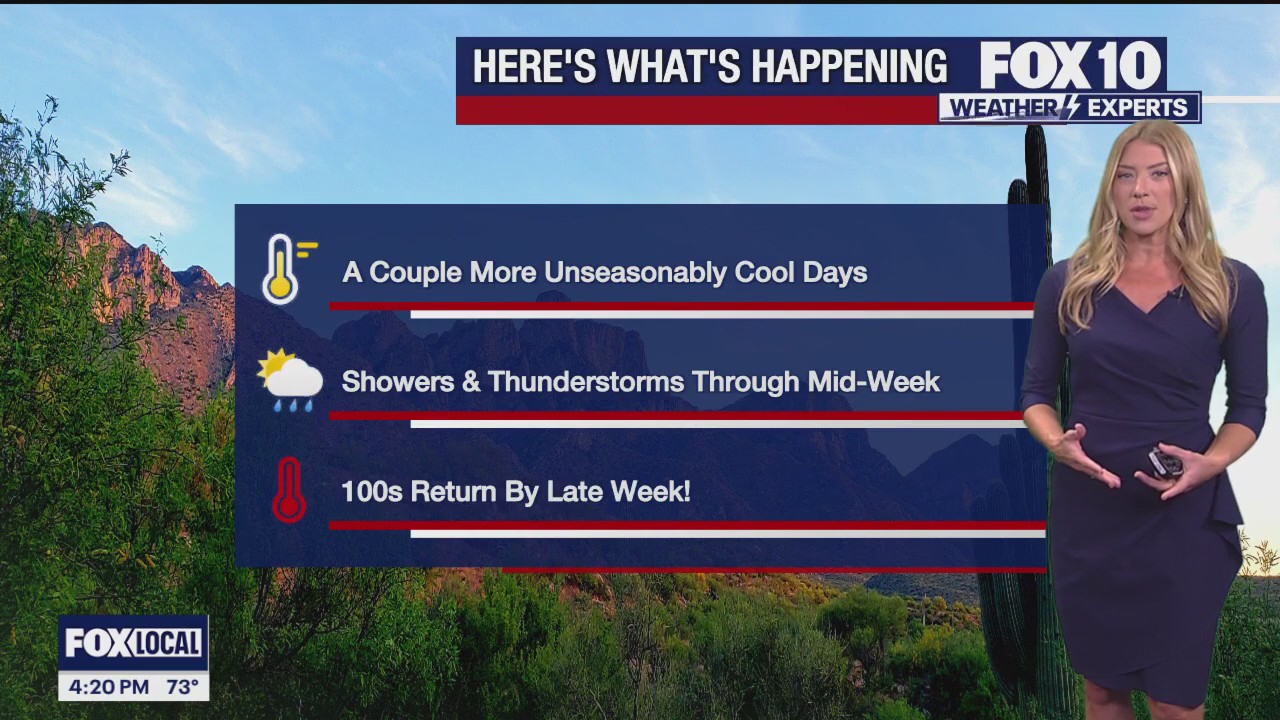 HERE'S WHAT'S HAPPENING FOX 10 WEATHER EXPERTS

A Couple More Unseasonably Cool Days

Showers & Thunderstorms Through Mid-Week

100s Return By Late Week!

FOX LOCAL
4:20 PM 73°